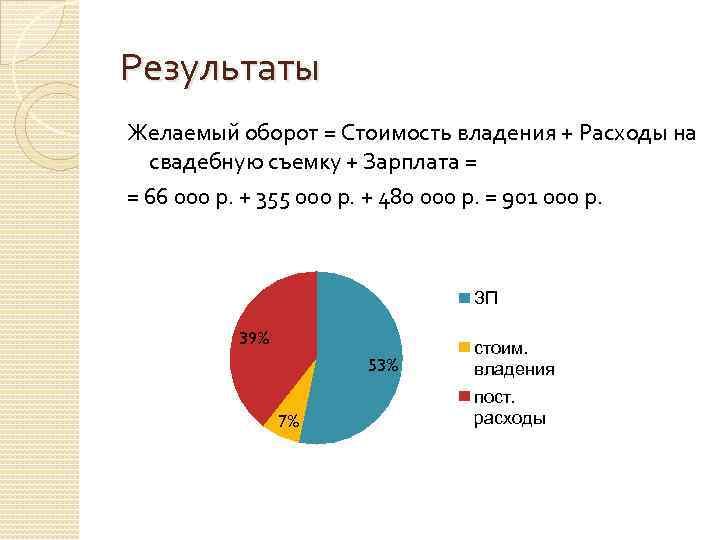 Результаты

Желаемый оборот = Стоимость владения + Расходы на свадебную съемку + Зарплата =

= 66 000 р. + 355 000 р. + 480 000 р. = 901 000 р.

39%

53%

7%

ЗП

стоим. владения

пост. расходы